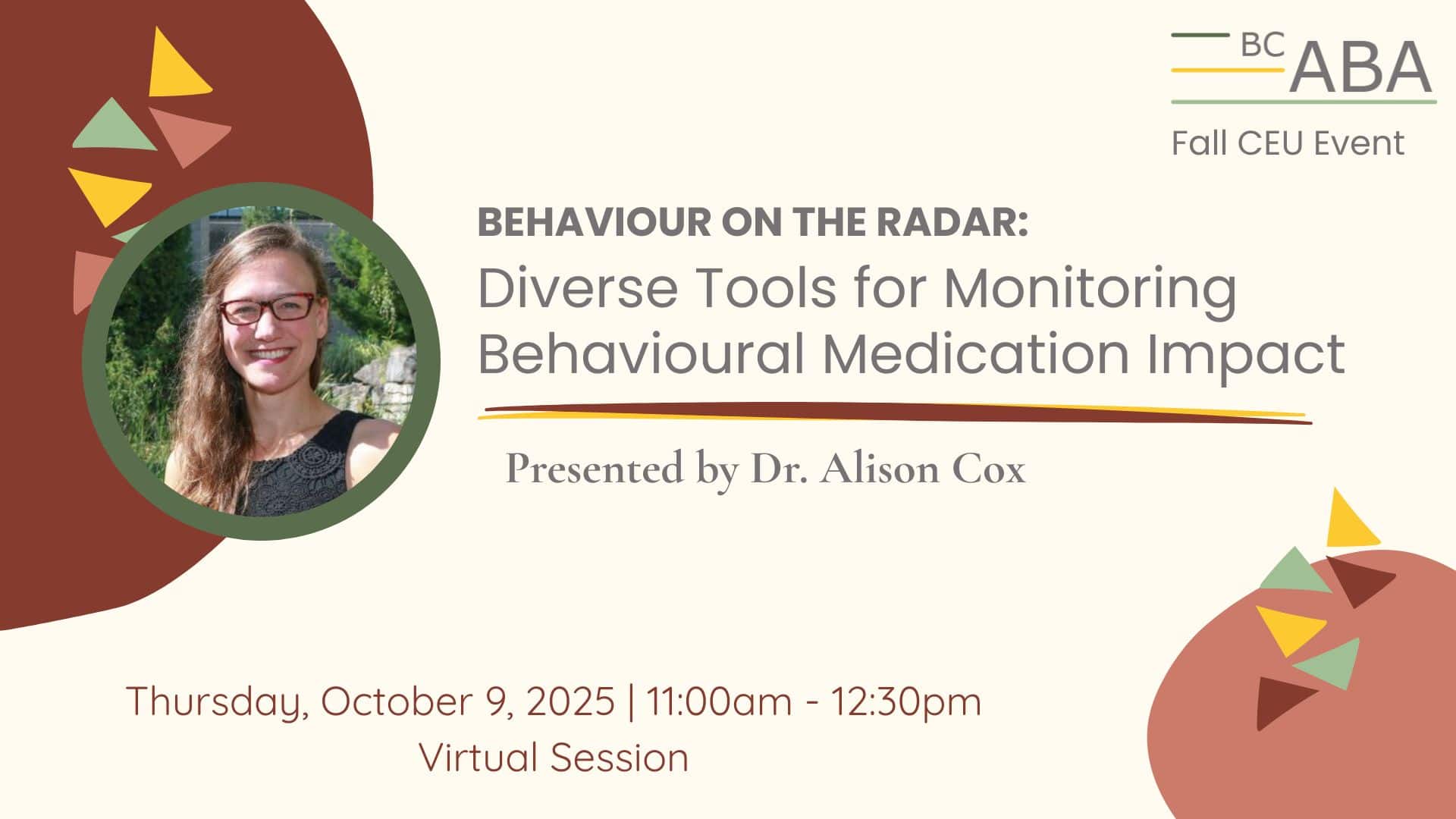 BC ABA
Fall CEU Event

BEHAVIOUR ON THE RADAR:
Diverse Tools for Monitoring Behavioural Medication Impact

Presented by Dr. Alison Cox

Thursday, October 9, 2025 | 11:00am - 12:30pm
Virtual Session